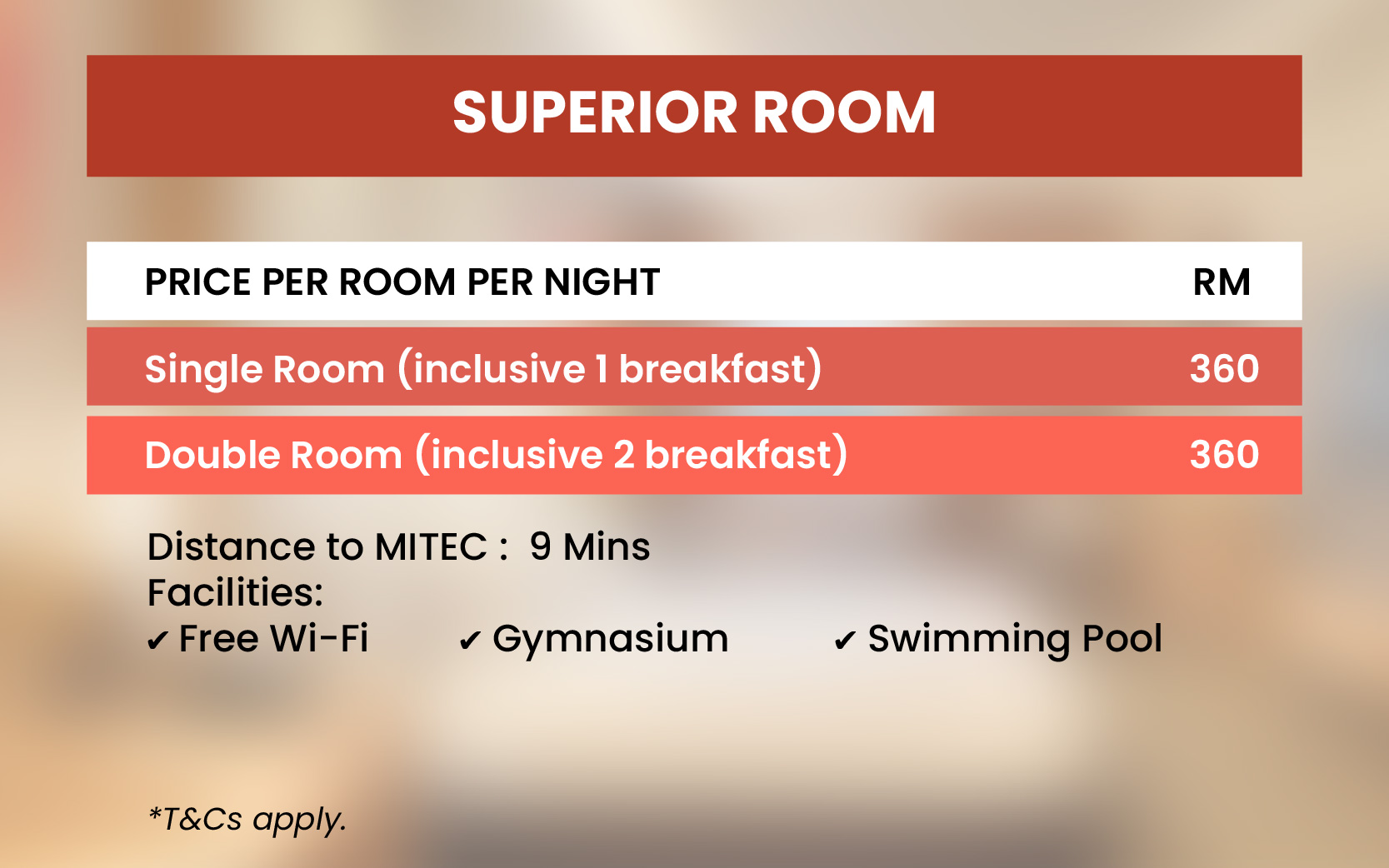 SUPERIOR ROOM

| PRICE PER ROOM PER NIGHT | RM |
|---|---|
| Single Room (inclusive 1 breakfast) | 360 |
| Double Room (inclusive 2 breakfast) | 360 |

Distance to MITEC : 9 Mins
Facilities:
✔ Free Wi-Fi ✔ Gymnasium ✔ Swimming Pool

*T&Cs apply.